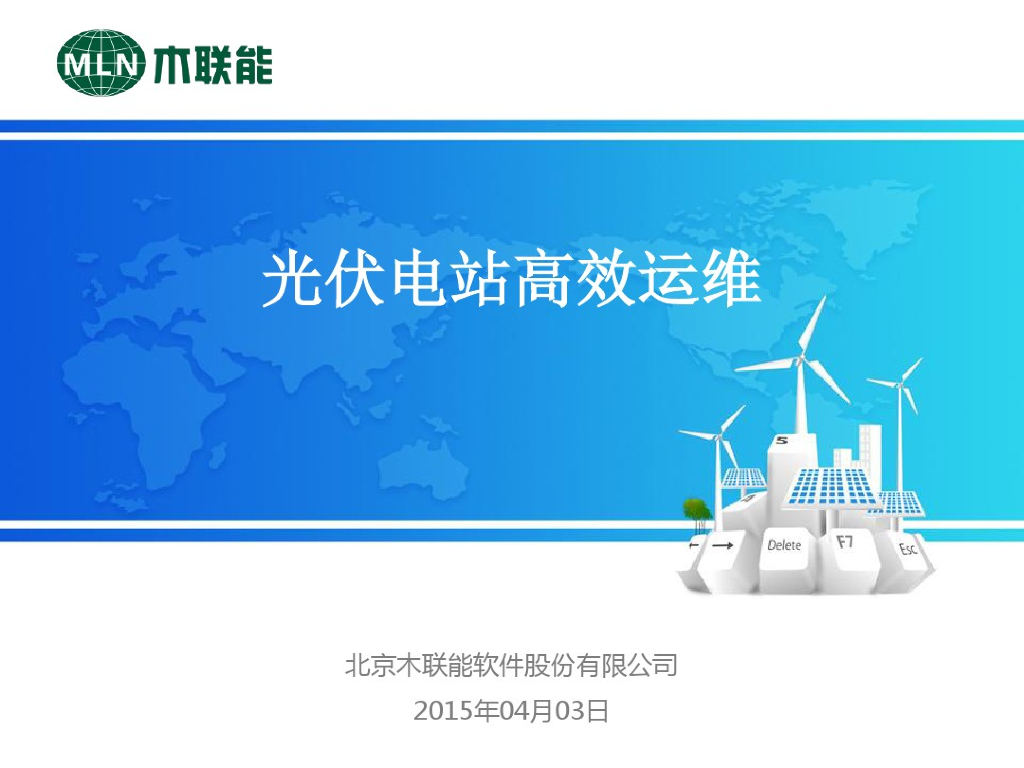 MLN 木联能

光伏电站高效运维

5

Delete

F7

Esc

北京木联能软件股份有限公司

2015年04月03日